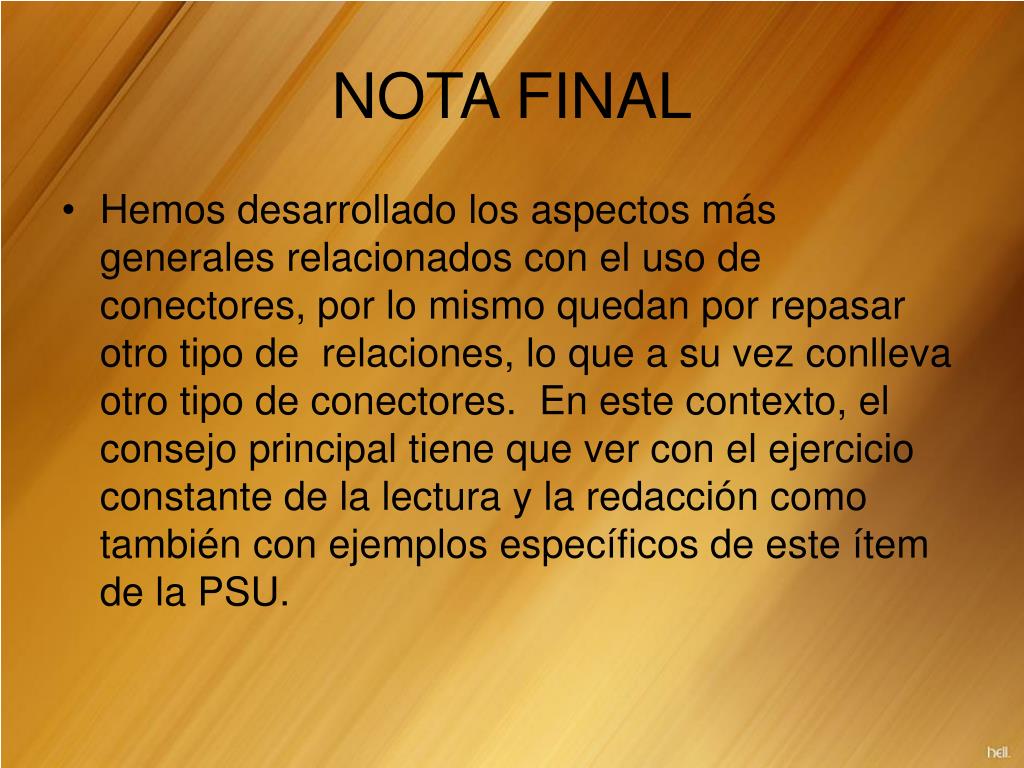 NOTA FINAL

• Hemos desarrollado los aspectos más generales relacionados con el uso de conectores, por lo mismo quedan por repasar otro tipo de relaciones, lo que a su vez conlleva otro tipo de conectores. En este contexto, el consejo principal tiene que ver con el ejercicio constante de la lectura y la redacción como también con ejemplos específicos de este ítem de la PSU.

hell.